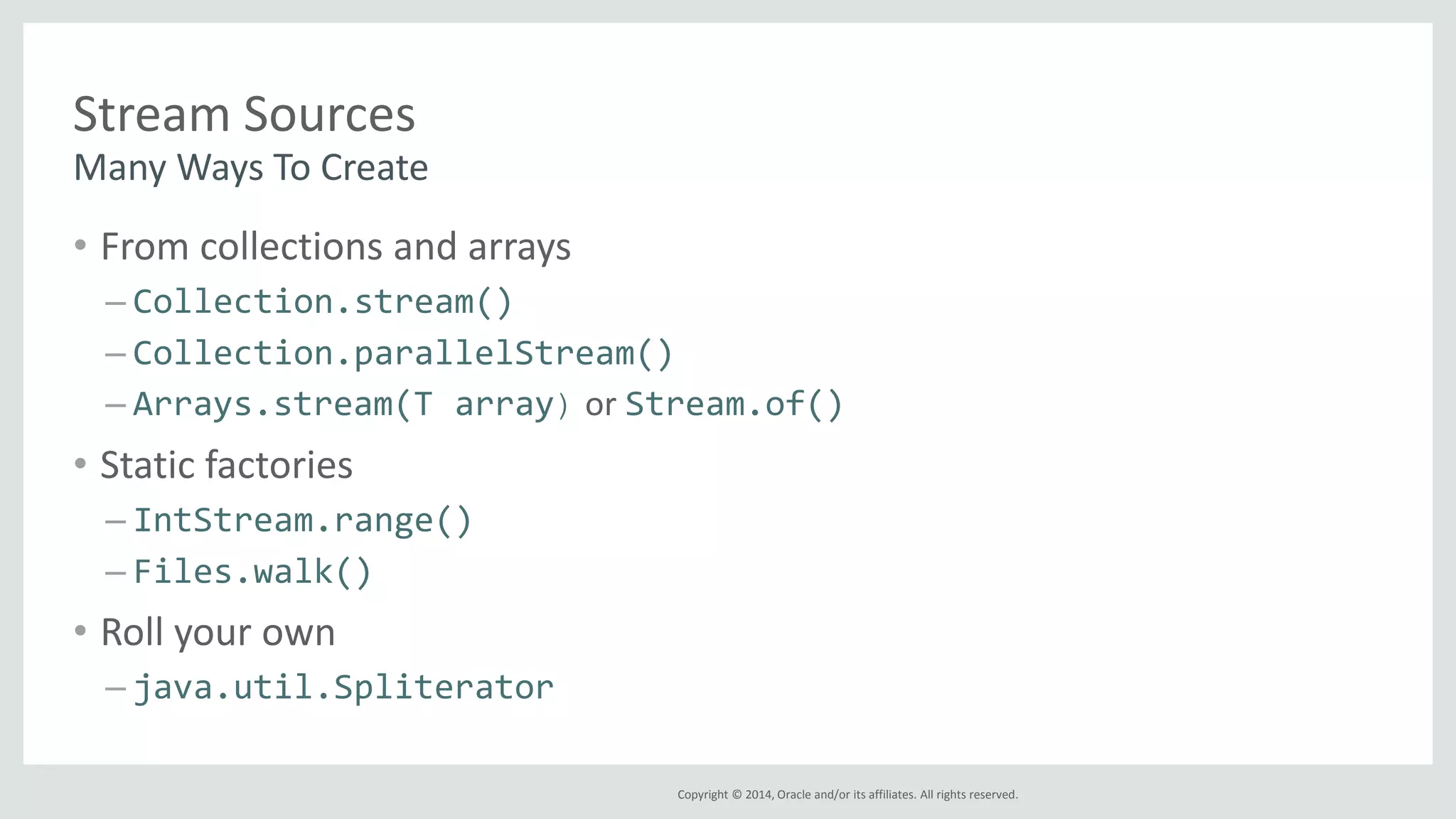 Stream Sources
Many Ways To Create

• From collections and arrays
– Collection.stream()
– Collection.parallelStream()
– Arrays.stream(T array) or Stream.of()

• Static factories
– IntStream.range()
– Files.walk()

• Roll your own
– java.util.Spliterator

Copyright © 2014, Oracle and/or its affiliates. All rights reserved.